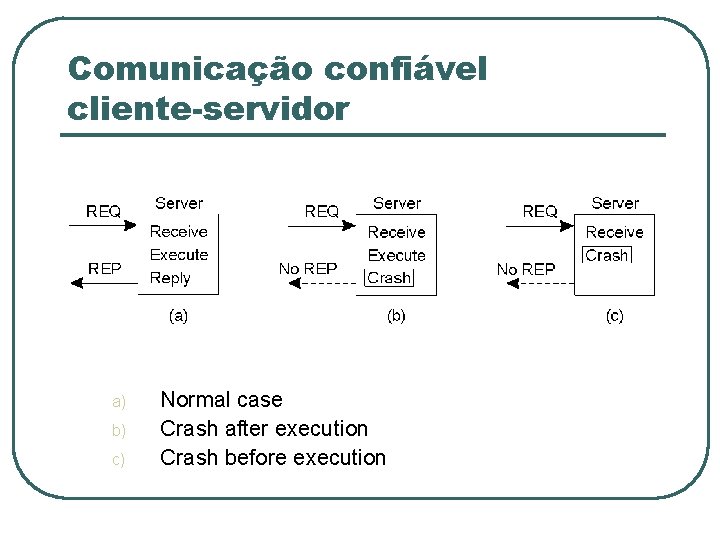 Comunicação confiável cliente-servidor

REQ
Server
Receive
Execute
Reply
REP
(a)

REQ
Server
Receive
Execute
Crash
No REP
(b)

REQ
Server
Receive
Crash
No REP
(c)

a) Normal case
b) Crash after execution
c) Crash before execution